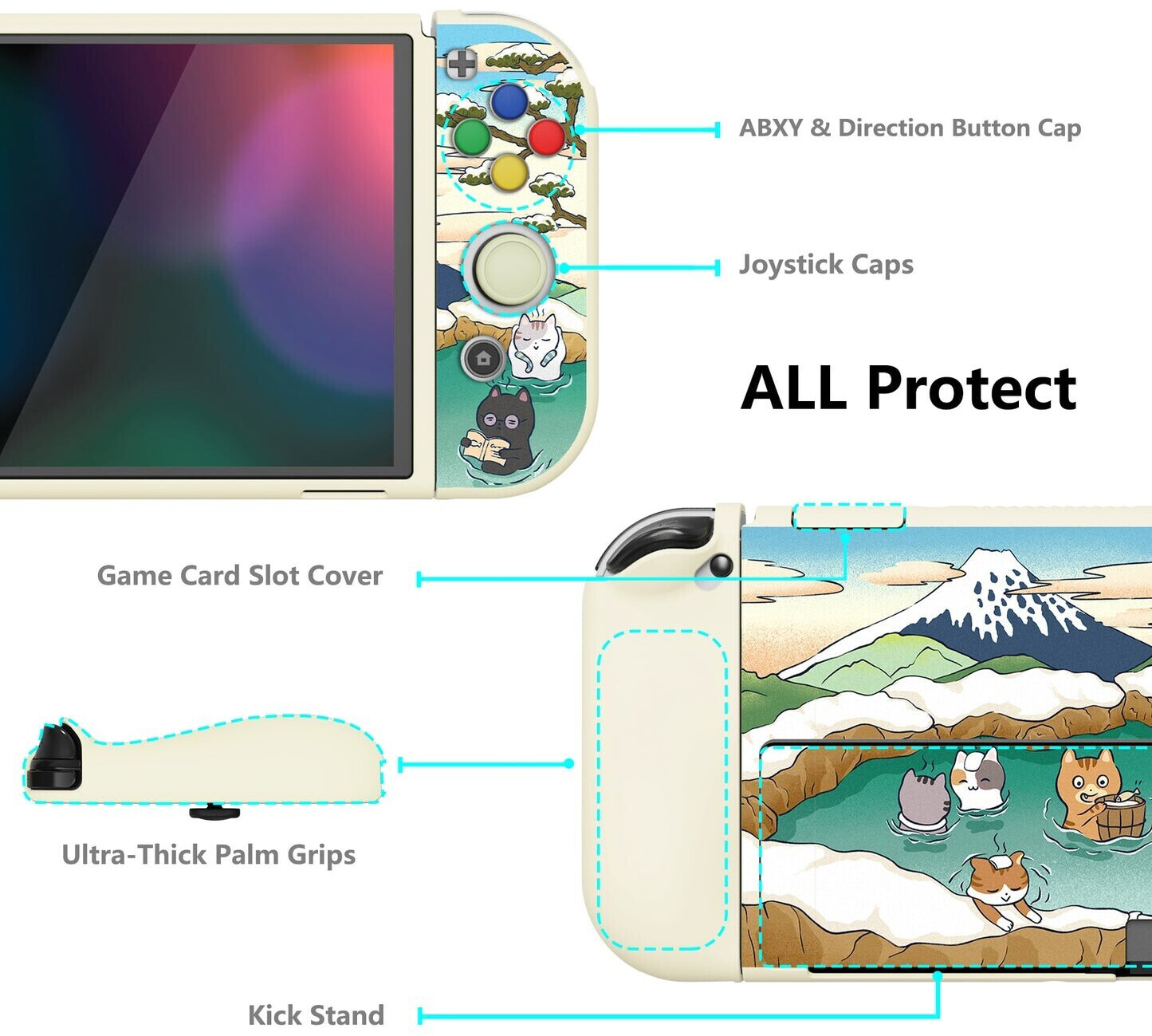 ABXY & Direction Button Cap

Joystick Caps

ALL Protect

Game Card Slot Cover

Ultra-Thick Palm Grips

Kick Stand